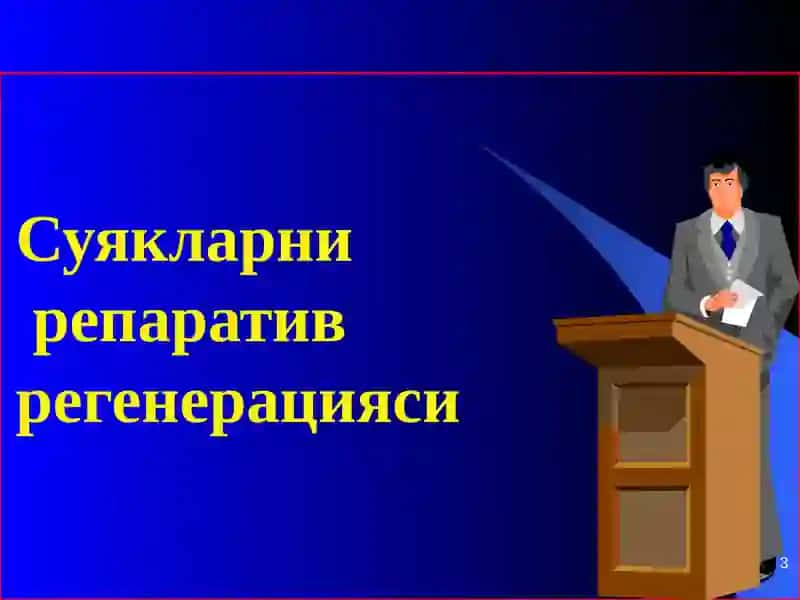 Суякларни репаратив регенерацияси

3